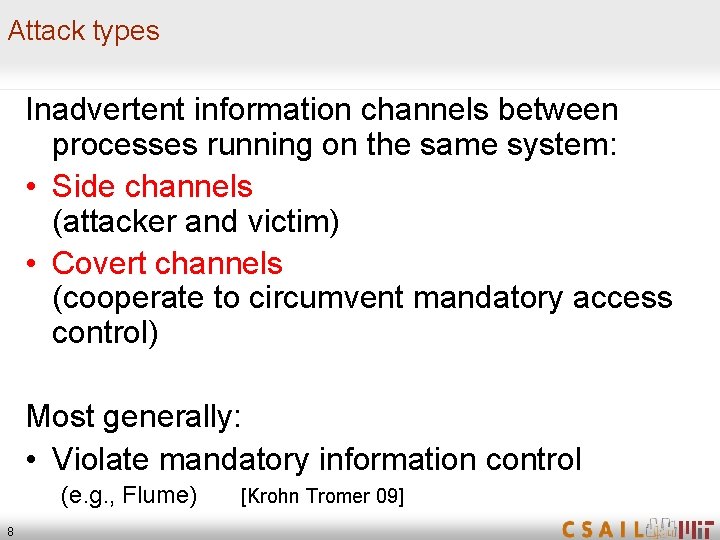 Attack types

Inadvertent information channels between processes running on the same system:

• Side channels
(attacker and victim)
• Covert channels
(cooperate to circumvent mandatory access control)

Most generally:
• Violate mandatory information control
(e.g., Flume) [Krohn Tromer 09]

8

CSAIL MIT